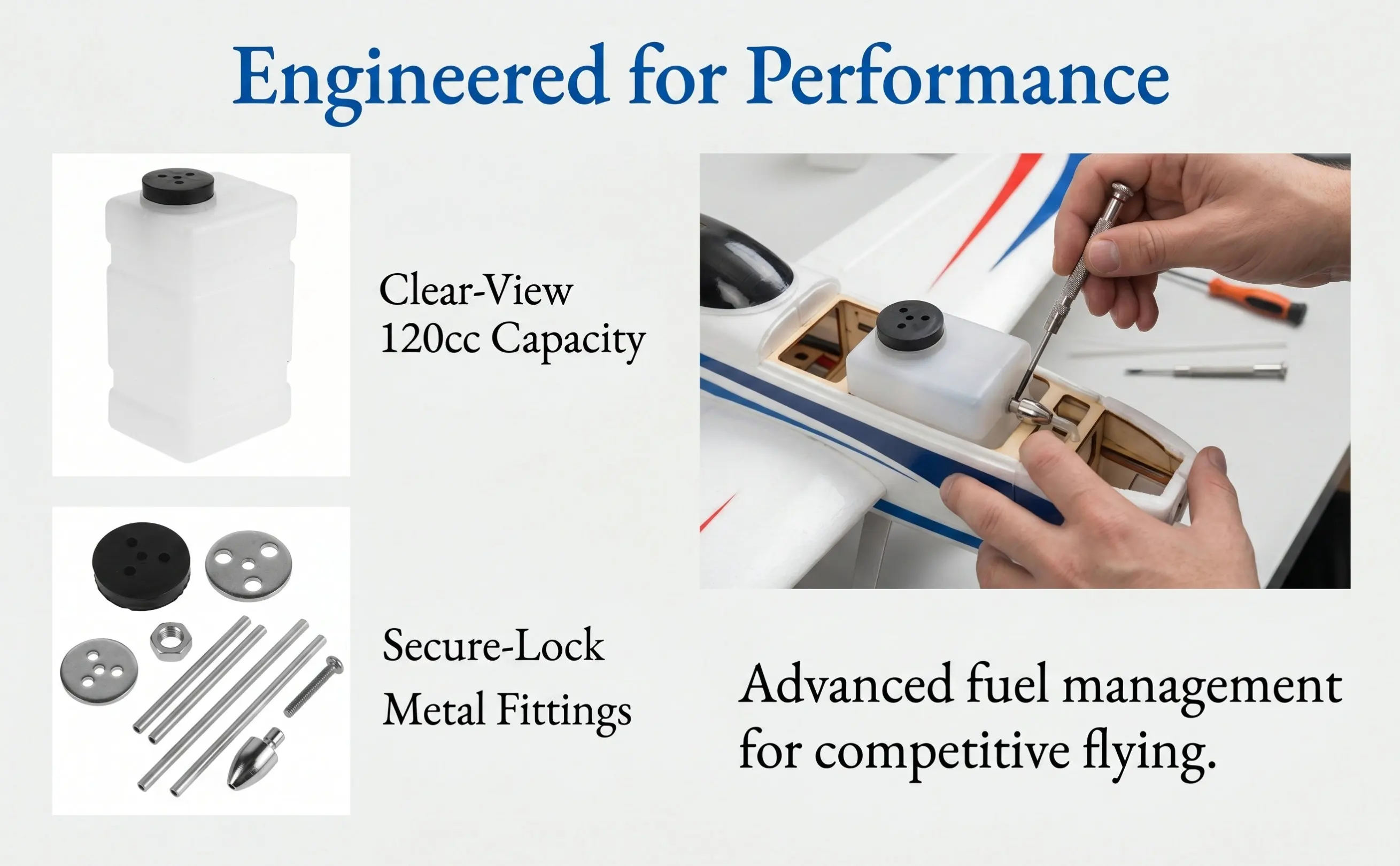 Engineered for Performance

Clear-View
120cc Capacity

Secure-Lock
Metal Fittings

Advanced fuel management for competitive flying.